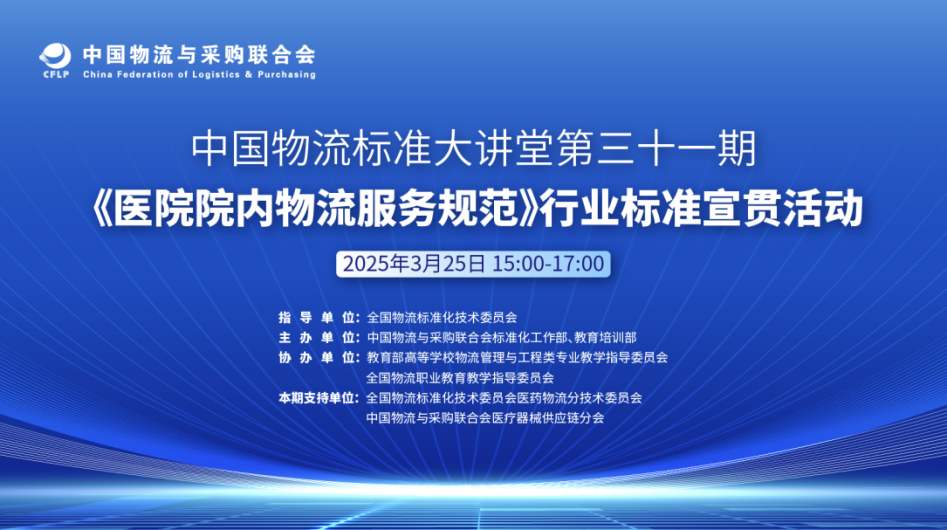 CFLP 中国物流与采购联合会
China Federation of Logistics & Purchasing

中国物流标准大讲堂第三十一期
《医院院内物流服务规范》行业标准宣贯活动

2025年3月25日 15:00-17:00

指 导 单 位：全国物流标准化技术委员会
主 办 单 位：中国物流与采购联合会标准化工作部、教育培训部
协 办 单 位：教育部高等学校物流管理与工程类专业教学指导委员会
全国物流职业教育教学指导委员会
本期支持单位：全国物流标准化技术委员会医药物流分技术委员会
中国物流与采购联合会医疗器械供应链分会